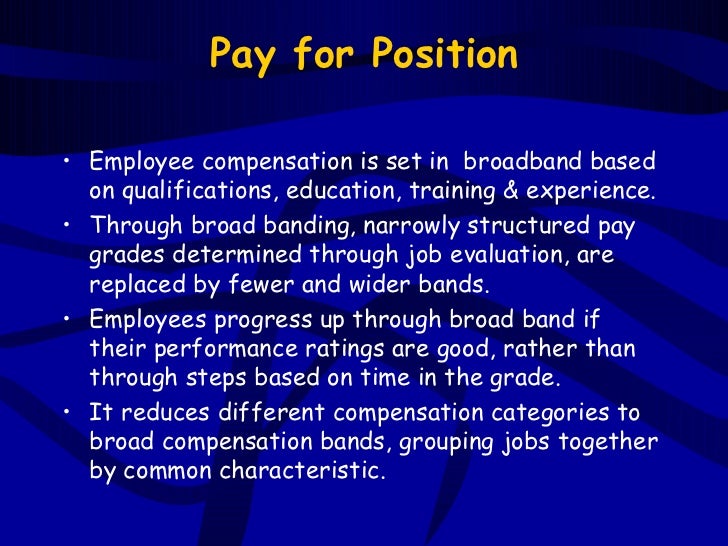 Pay for Position

• Employee compensation is set in broadband based on qualifications, education, training & experience.
• Through broad banding, narrowly structured pay grades determined through job evaluation, are replaced by fewer and wider bands.
• Employees progress up through broad band if their performance ratings are good, rather than through steps based on time in the grade.
• It reduces different compensation categories to broad compensation bands, grouping jobs together by common characteristic.